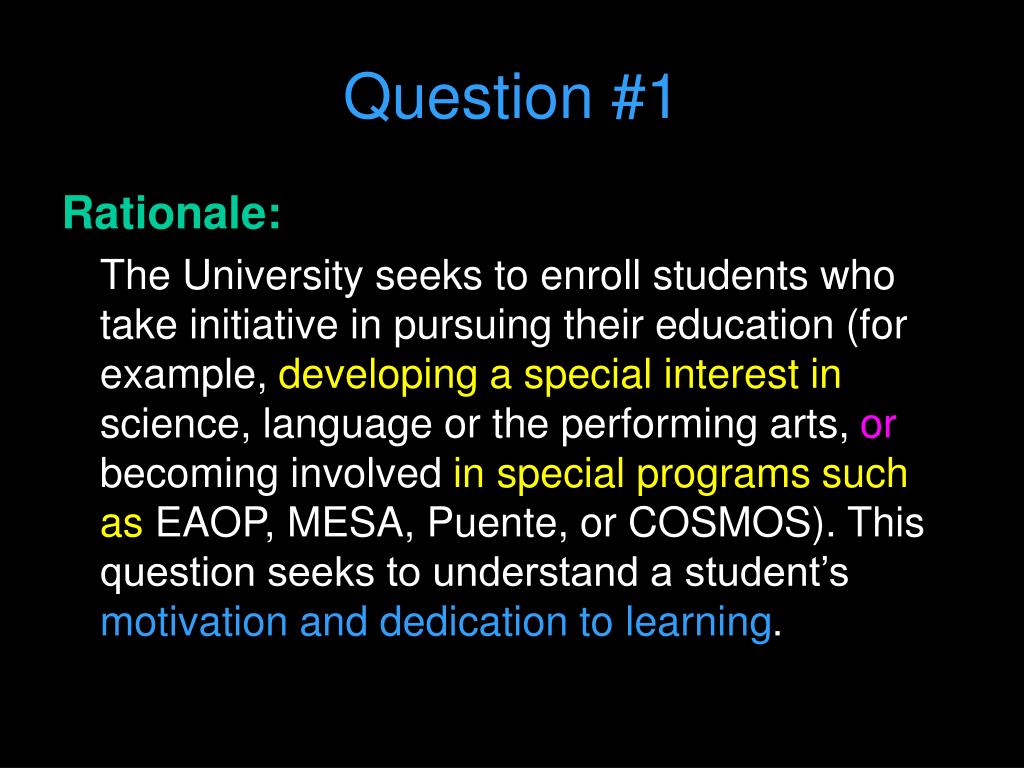 Question #1

Rationale:

The University seeks to enroll students who take initiative in pursuing their education (for example, developing a special interest in science, language or the performing arts, or becoming involved in special programs such as EAOP, MESA, Puente, or COSMOS). This question seeks to understand a student’s motivation and dedication to learning.